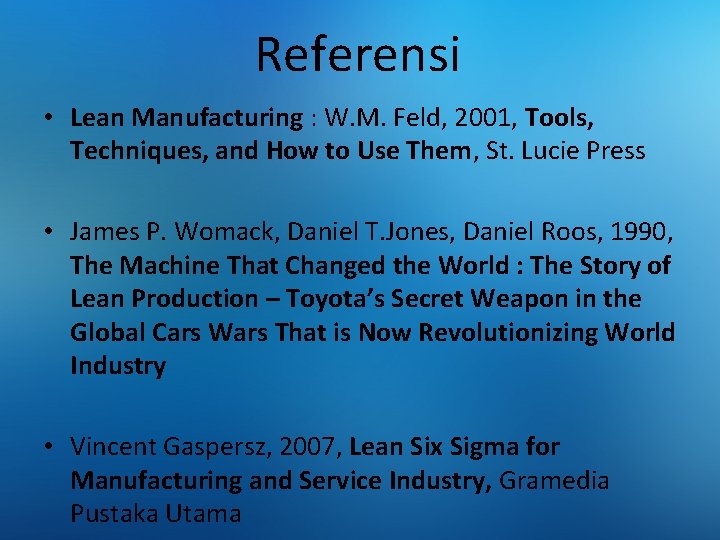 Referensi

• Lean Manufacturing : W.M. Feld, 2001, Tools, Techniques, and How to Use Them, St. Lucie Press

• James P. Womack, Daniel T.Jones, Daniel Roos, 1990, The Machine That Changed the World : The Story of Lean Production – Toyota's Secret Weapon in the Global Cars Wars That is Now Revolutionizing World Industry

• Vincent Gaspersz, 2007, Lean Six Sigma for Manufacturing and Service Industry, Gramedia Pustaka Utama